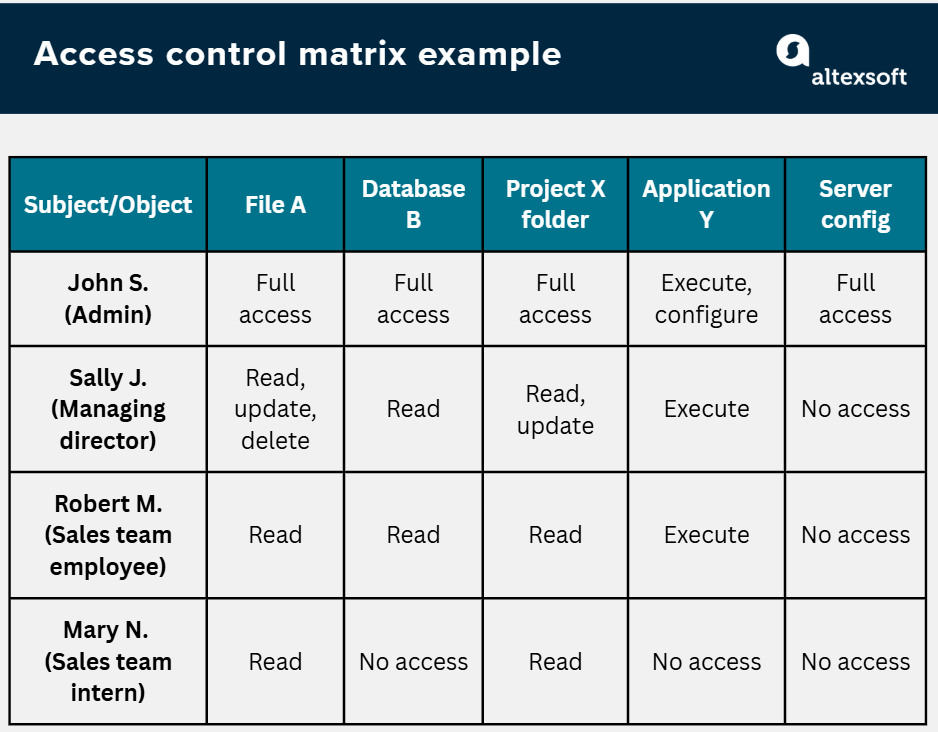 Access control matrix example

altexsoft

| Subject/Object | File A | Database B | Project X folder | Application Y | Server config |
|---|---|---|---|---|---|
| John S. (Admin) | Full access | Full access | Full access | Execute, configure | Full access |
| Sally J. (Managing director) | Read, update, delete | Read | Read, update | Execute | No access |
| Robert M. (Sales team employee) | Read | Read | Read | Execute | No access |
| Mary N. (Sales team intern) | Read | No access | Read | No access | No access |